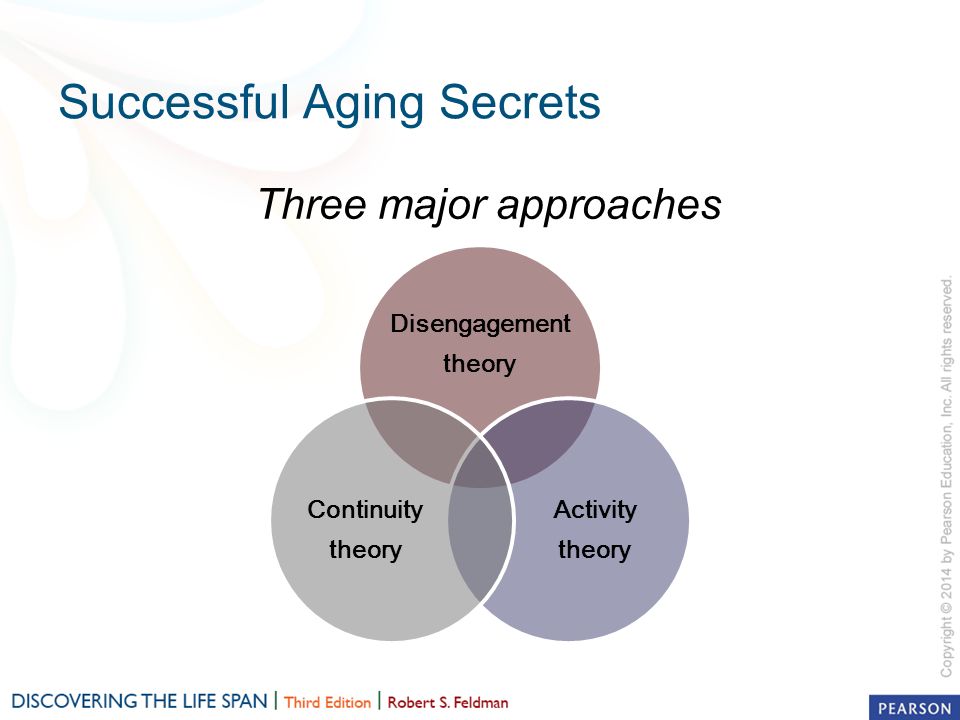 Successful Aging Secrets

Three major approaches

Disengagement theory

Continuity theory

Activity theory

Copyright © 2014 by Pearson Education, Inc. All rights reserved.

DISCOVERING THE LIFE SPAN | Third Edition | Robert S. Feldman

PEARSON